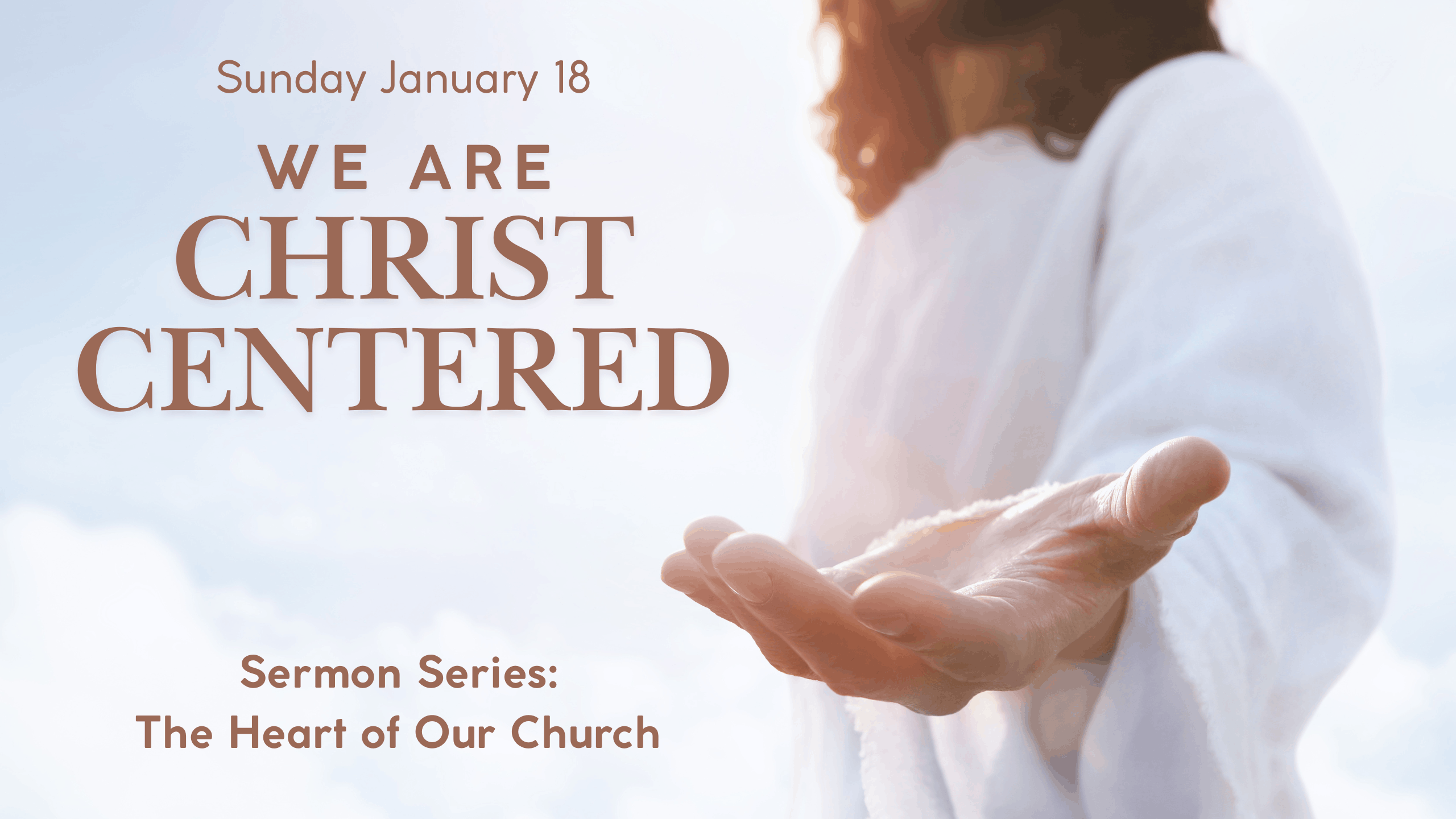 Sunday January 18

WE ARE CHRIST CENTERED

Sermon Series:
The Heart of Our Church